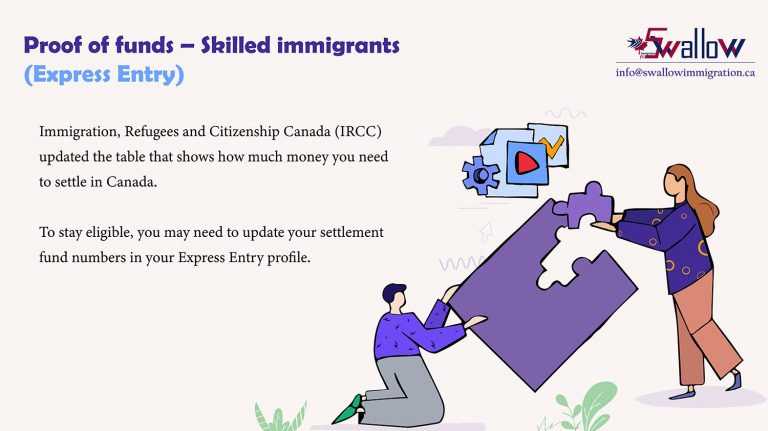 Proof of funds – Skilled immigrants
(Express Entry)

Swallow
info@swallowimmigration.ca

Immigration, Refugees and Citizenship Canada (IRCC) updated the table that shows how much money you need to settle in Canada.

To stay eligible, you may need to update your settlement fund numbers in your Express Entry profile.